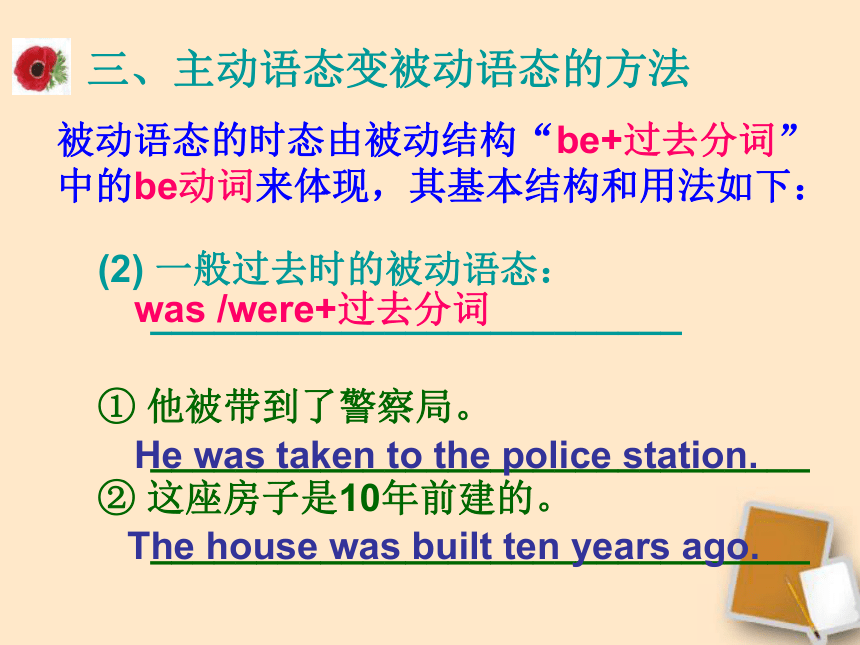 三、主动语态变被动语态的方法

被动语态的时态由被动结构“be+过去分词”中的be动词来体现，其基本结构和用法如下：

(2) 一般过去时的被动语态：
was /were+过去分词

① 他被带到了警察局。
He was taken to the police station.
② 这座房子是10年前建的。
The house was built ten years ago.